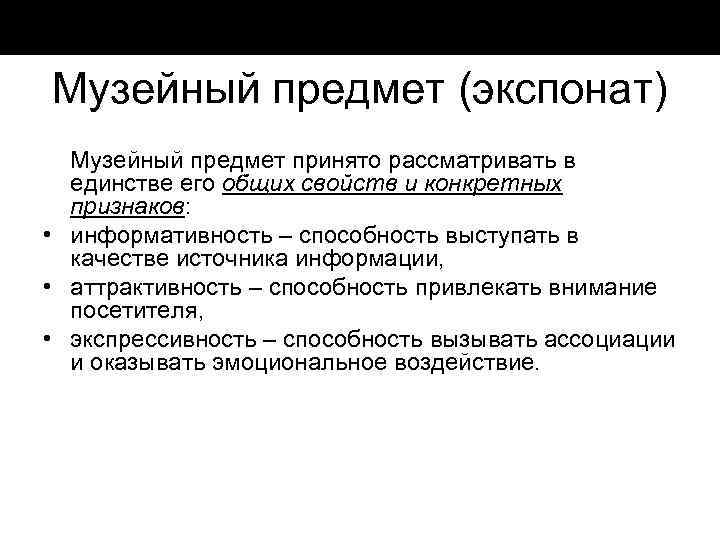 Музейный предмет (экспонат)

Музейный предмет принято рассматривать в единстве его общих свойств и конкретных признаков:

• информативность – способность выступать в качестве источника информации,
• аттрактивность – способность привлекать внимание посетителя,
• экспрессивность – способность вызывать ассоциации и оказывать эмоциональное воздействие.